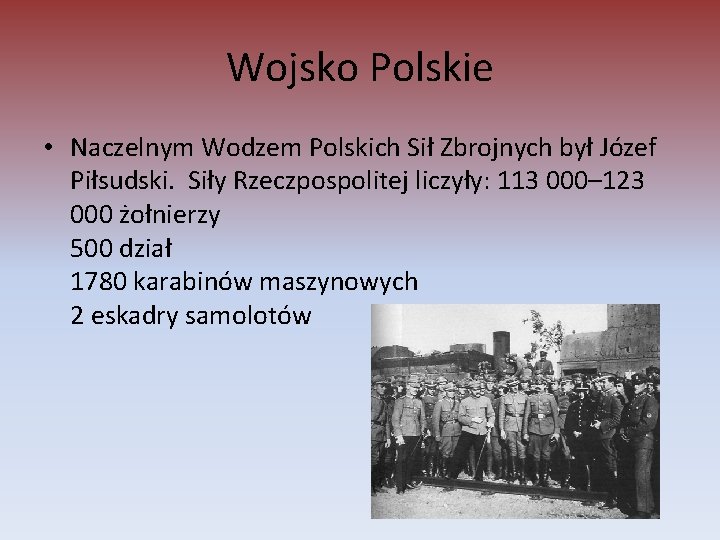 Wojsko Polskie

• Naczelnym Wodzem Polskich Sił Zbrojnych był Józef Piłsudski. Siły Rzeczpospolitej liczyły: 113 000–123 000 żołnierzy
500 dział
1780 karabinów maszynowych
2 eskadry samolotów